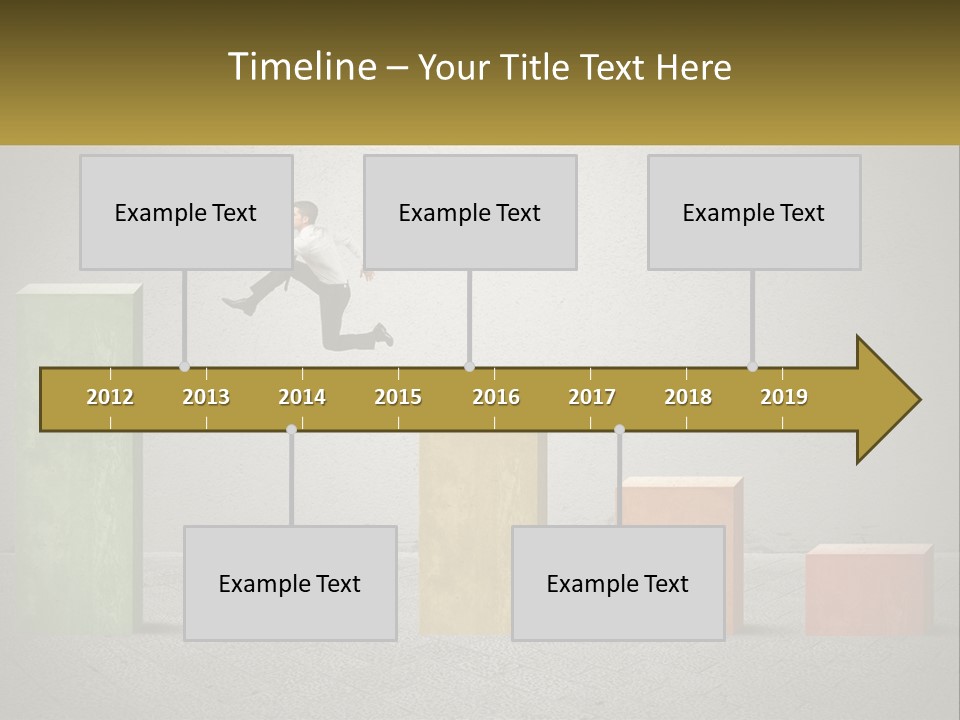 Timeline – Your Title Text Here

Example Text

Example Text

Example Text

2012 2013 2014 2015 2016 2017 2018 2019

Example Text

Example Text